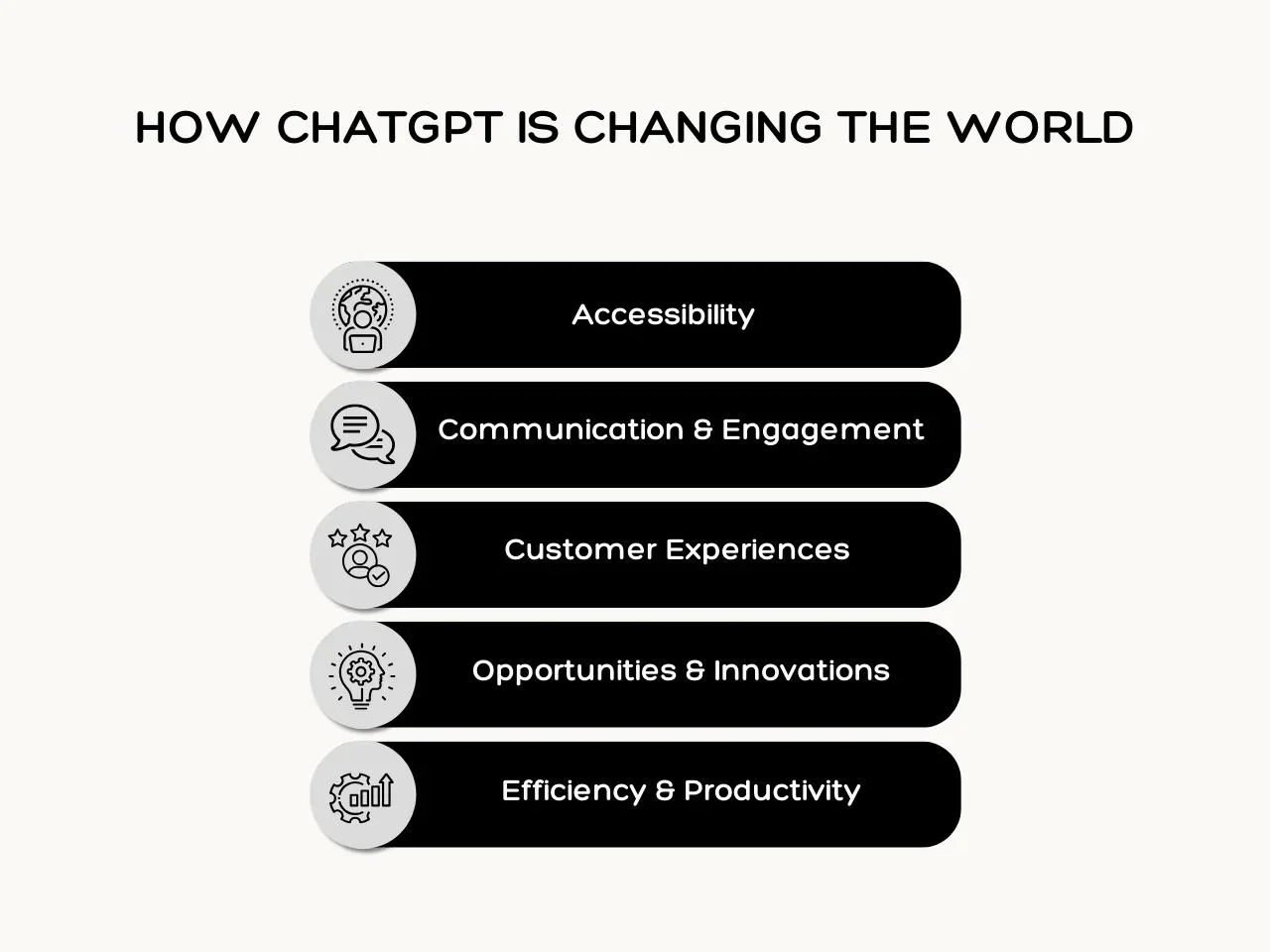 HOW CHATGPT IS CHANGING THE WORLD

Accessibility

Communication & Engagement

Customer Experiences

Opportunities & Innovations

Efficiency & Productivity